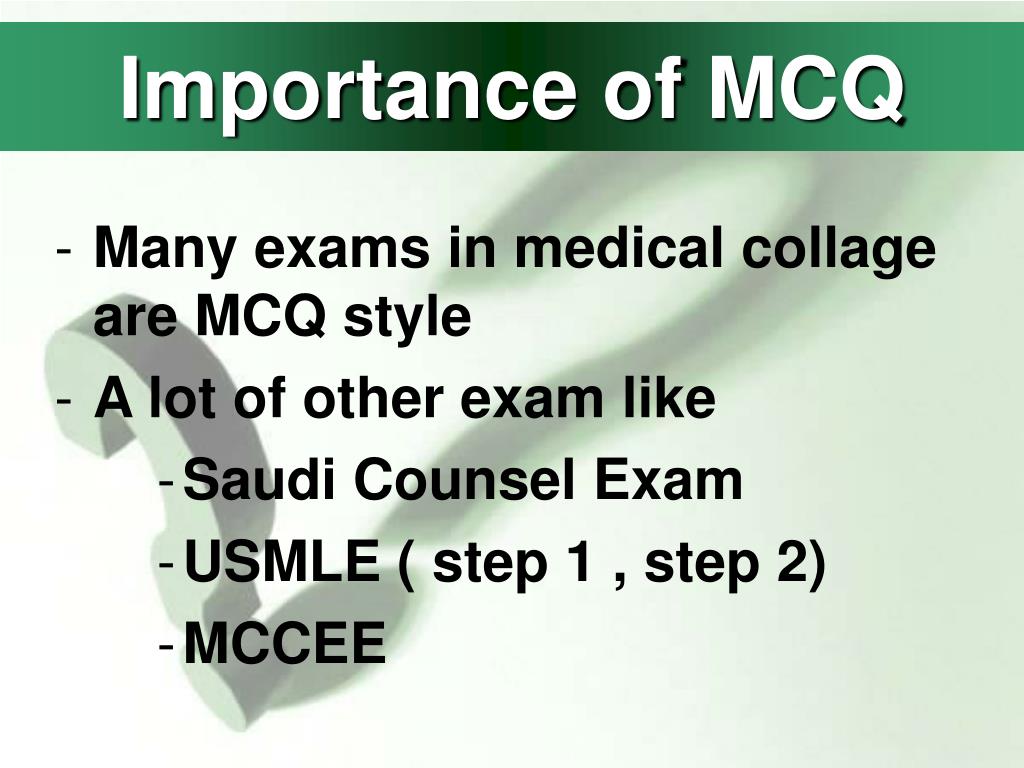 Importance of MCQ

- Many exams in medical collage are MCQ style
- A lot of other exam like
  - Saudi Counsel Exam
  - USMLE ( step 1 , step 2)
  - MCCEE